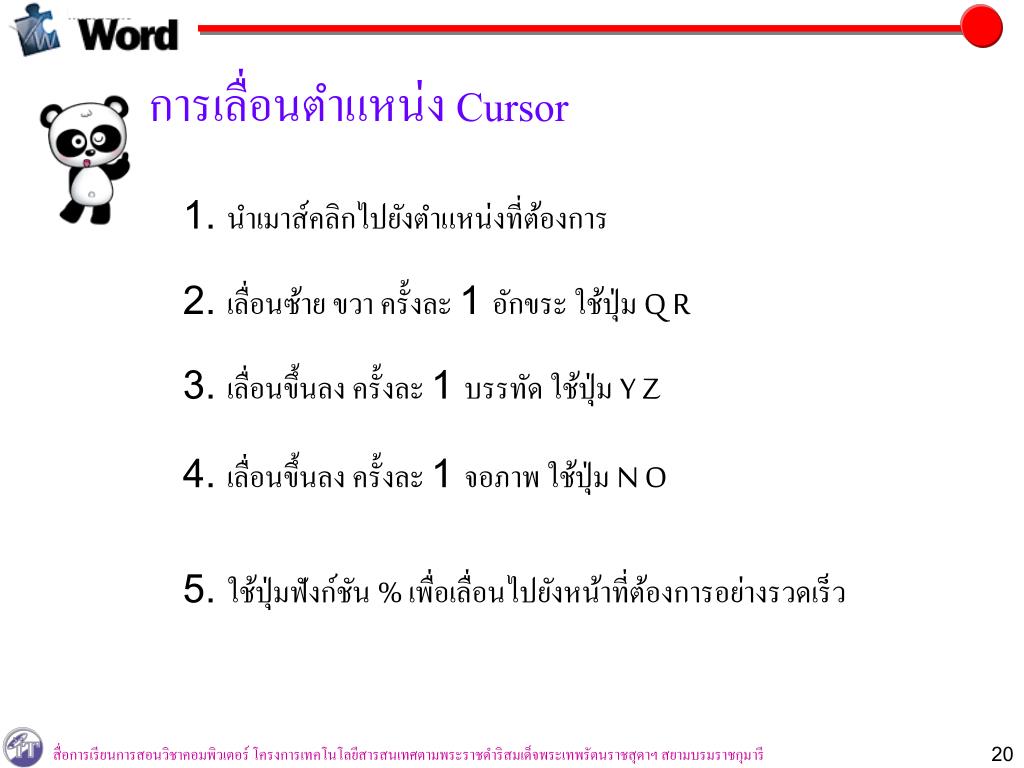 Word

การเลื่อนตำแหน่ง Cursor

1. นำเมาส์คลิกไปยังตำแหน่งที่ต้องการ

2. เลื่อนซ้าย ขวา ครั้งละ 1 อักขระ ใช้ปุ่ม Q R

3. เลื่อนขึ้นลง ครั้งละ 1 บรรทัด ใช้ปุ่ม Y Z

4. เลื่อนขึ้นลง ครั้งละ 1 จอภาพ ใช้ปุ่ม N O

5. ใช้ปุ่มฟังก์ชัน % เพื่อเลื่อนไปยังหน้าที่ต้องการอย่างรวดเร็ว

สื่อการเรียนการสอนวิชาคอมพิวเตอร์ โครงการเทคโนโลยีสารสนเทศตามพระราชดำริสมเด็จพระเทพรัตนราชสุดาฯ สยามบรมราชกุมารี

20